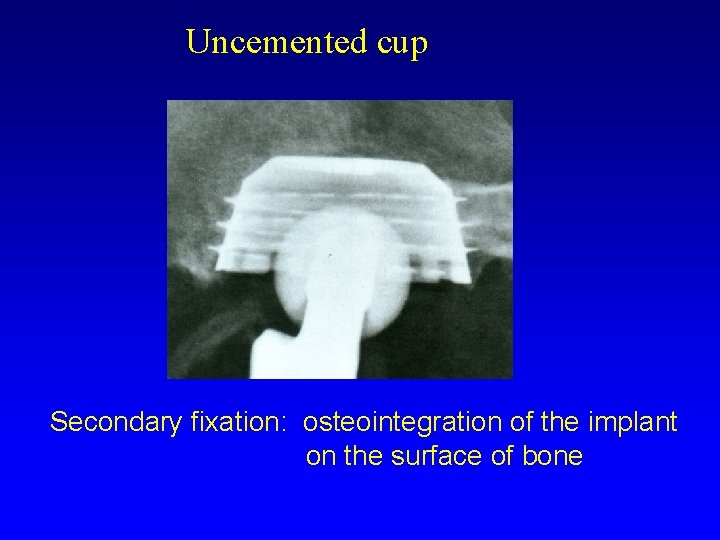 Uncemented cup

Secondary fixation: osteointegration of the implant on the surface of bone